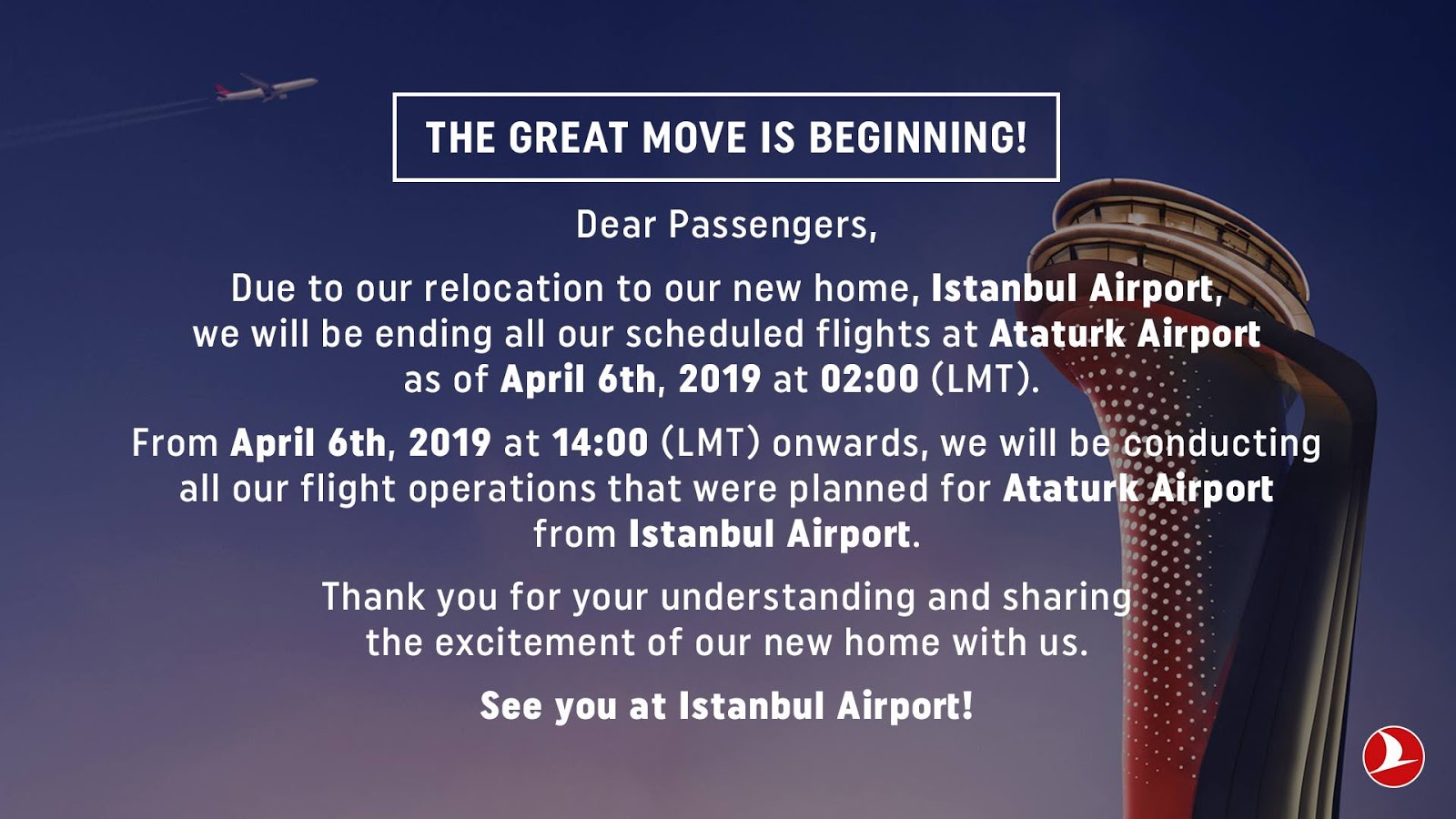 THE GREAT MOVE IS BEGINNING!

Dear Passengers,

Due to our relocation to our new home, Istanbul Airport, we will be ending all our scheduled flights at Ataturk Airport as of April 6th, 2019 at 02:00 (LMT).

From April 6th, 2019 at 14:00 (LMT) onwards, we will be conducting all our flight operations that were planned for Ataturk Airport from Istanbul Airport.

Thank you for your understanding and sharing the excitement of our new home with us.

See you at Istanbul Airport!